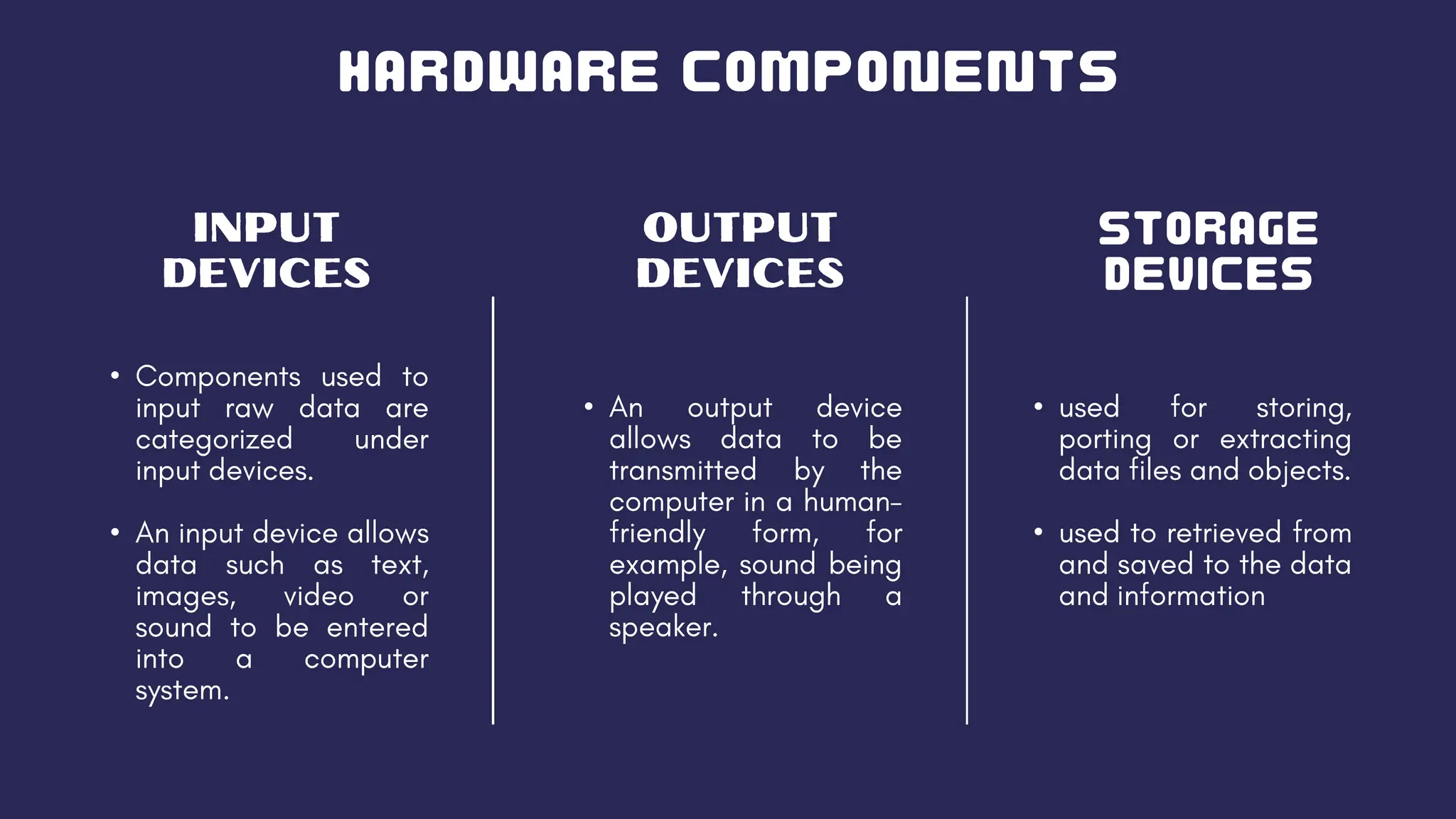 HARDWARE COMPONENTS

INPUT DEVICES

• Components used to input raw data are categorized under input devices.

• An input device allows data such as text, images, video or sound to be entered into a computer system.

OUTPUT DEVICES

• An output device allows data to be transmitted by the computer in a human-friendly form, for example, sound being played through a speaker.

STORAGE DEVICES

• used for storing, porting or extracting data files and objects.

• used to retrieved from and saved to the data and information